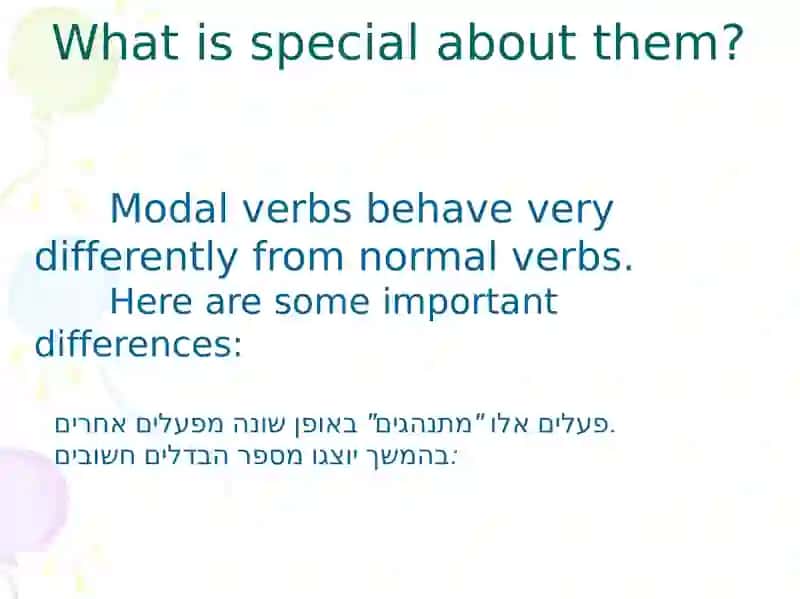 What is special about them?

Modal verbs behave very differently from normal verbs.
Here are some important differences:

פעלים אלו "מתנהגים" באופן שונה מפעלים אחרים.
בהמשך יוצגו מספר הבדלים חשובים: